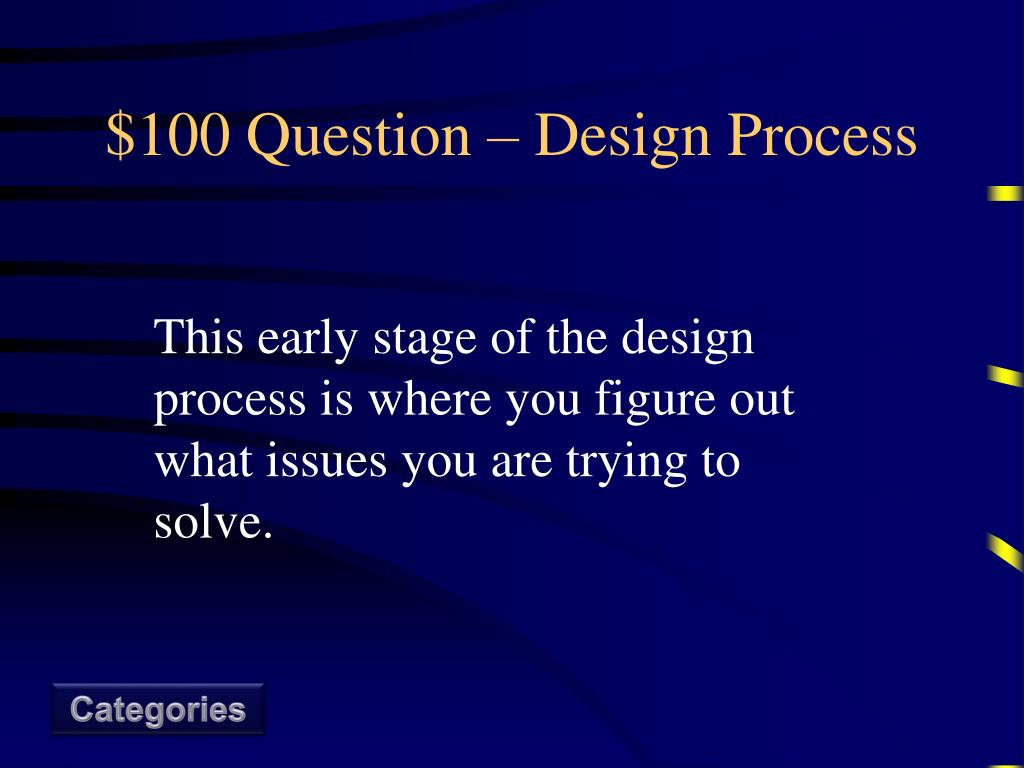 \$100 Question – Design Process

This early stage of the design process is where you figure out what issues you are trying to solve.

Categories